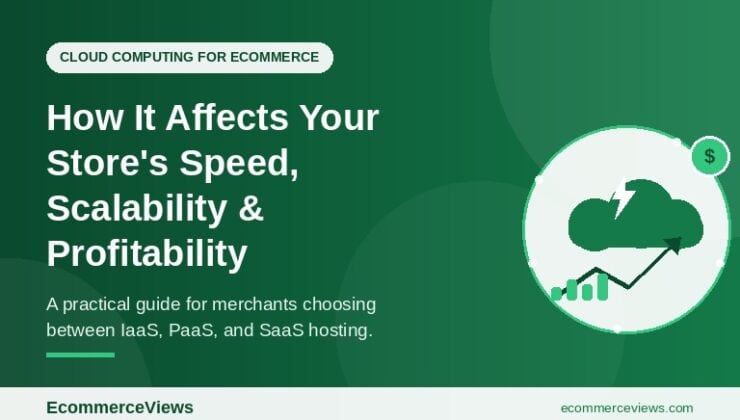 CLOUD COMPUTING FOR ECOMMERCE

How It Affects Your Store's Speed, Scalability & Profitability

A practical guide for merchants choosing between IaaS, PaaS, and SaaS hosting.

$

EcommerceViews

ecommerceviews.com